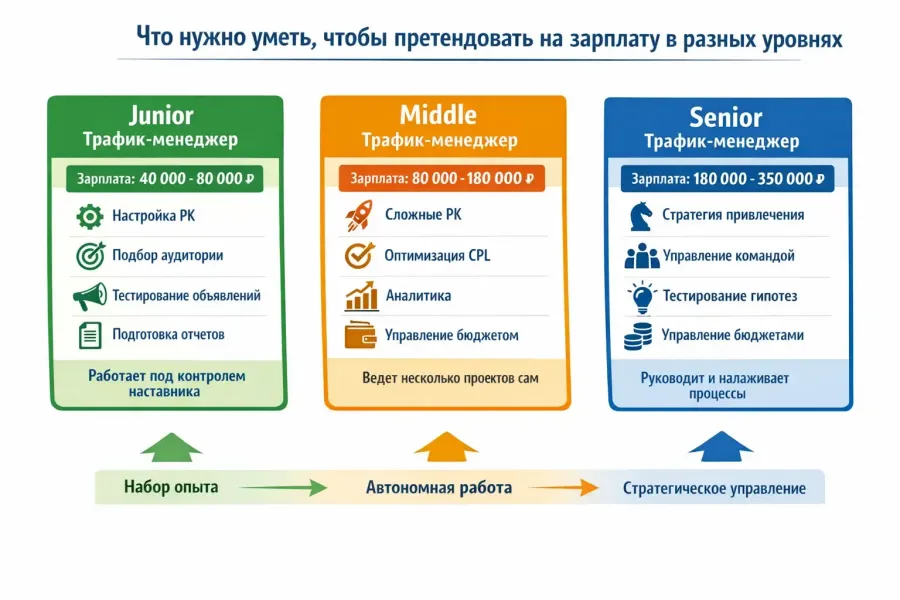 Что нужно уметь, чтобы претендовать на зарплату в разных уровнях

Junior
Трафик-менеджер

Зарплата: 40 000 - 80 000 ₽

Настройка РК

Подбор аудитории

Тестирование объявлений

Подготовка отчетов

Работает под контролем наставника

Middle
Трафик-менеджер

Зарплата: 80 000 - 180 000 ₽

Сложные РК

Оптимизация CPL

Аналитика

Управление бюджетом

Ведет несколько проектов сам

Senior
Трафик-менеджер

Зарплата: 180 000 - 350 000 ₽

Стратегия привлечения

Управление командой

Тестирование гипотез

Управление бюджетами

Руководит и налаживает процессы

Набор опыта

Автономная работа

Стратегическое управление